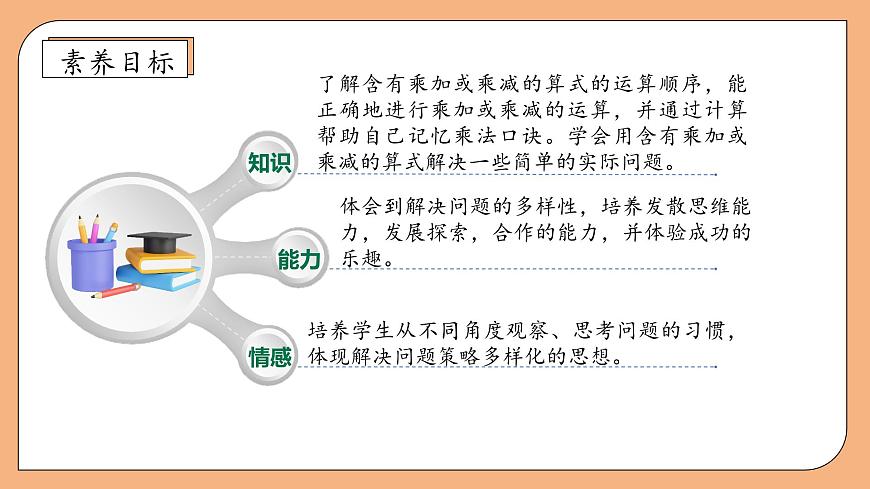 素养目标

知识

了解含有乘加或乘减的算式的运算顺序，能正确地进行乘加或乘减的运算，并通过计算帮助自己记忆乘法口诀。学会用含有乘加或乘减的算式解决一些简单的实际问题。

能力

体会到解决问题的多样性，培养发散思维能力，发展探索，合作的能力，并体验成功的乐趣。

情感

培养学生从不同角度观察、思考问题的习惯，体现解决问题策略多样化的思想。